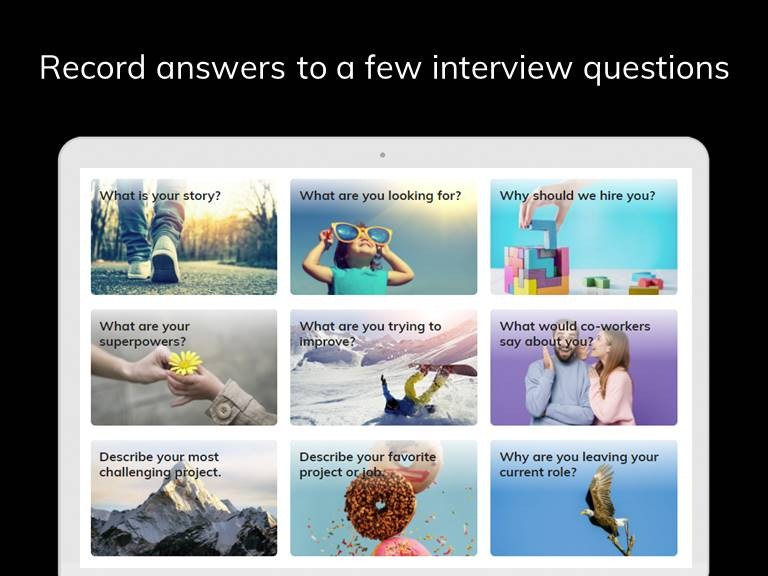 Record answers to a few interview questions

What is your story?

What are you looking for?

Why should we hire you?

What are your superpowers?

What are you trying to improve?

What would co-workers say about you?

Describe your most challenging project.

Describe your favorite project or job.

Why are you leaving your current role?